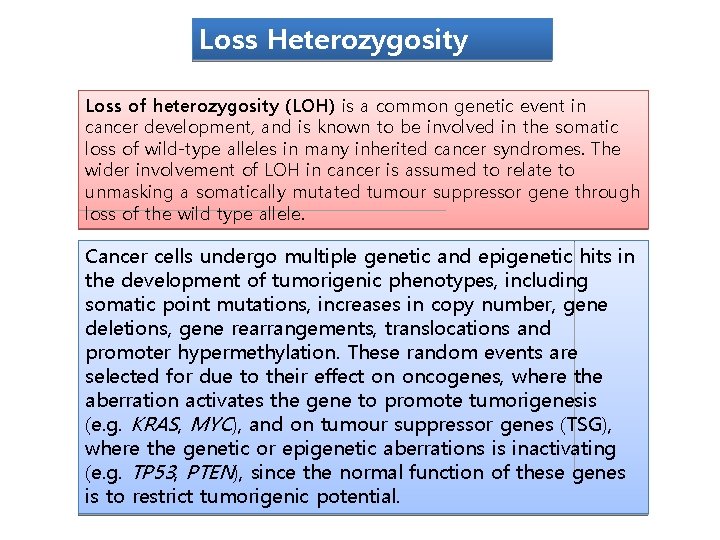 Loss Heterozygosity

Loss of heterozygosity (LOH) is a common genetic event in cancer development, and is known to be involved in the somatic loss of wild-type alleles in many inherited cancer syndromes. The wider involvement of LOH in cancer is assumed to relate to unmasking a somatically mutated tumour suppressor gene through loss of the wild type allele.

Cancer cells undergo multiple genetic and epigenetic hits in the development of tumorigenic phenotypes, including somatic point mutations, increases in copy number, gene deletions, gene rearrangements, translocations and promoter hypermethylation. These random events are selected for due to their effect on oncogenes, where the aberration activates the gene to promote tumorigenesis (e.g. KRAS, MYC), and on tumour suppressor genes (TSG), where the genetic or epigenetic aberrations is inactivating (e.g. TP53, PTEN), since the normal function of these genes is to restrict tumorigenic potential.